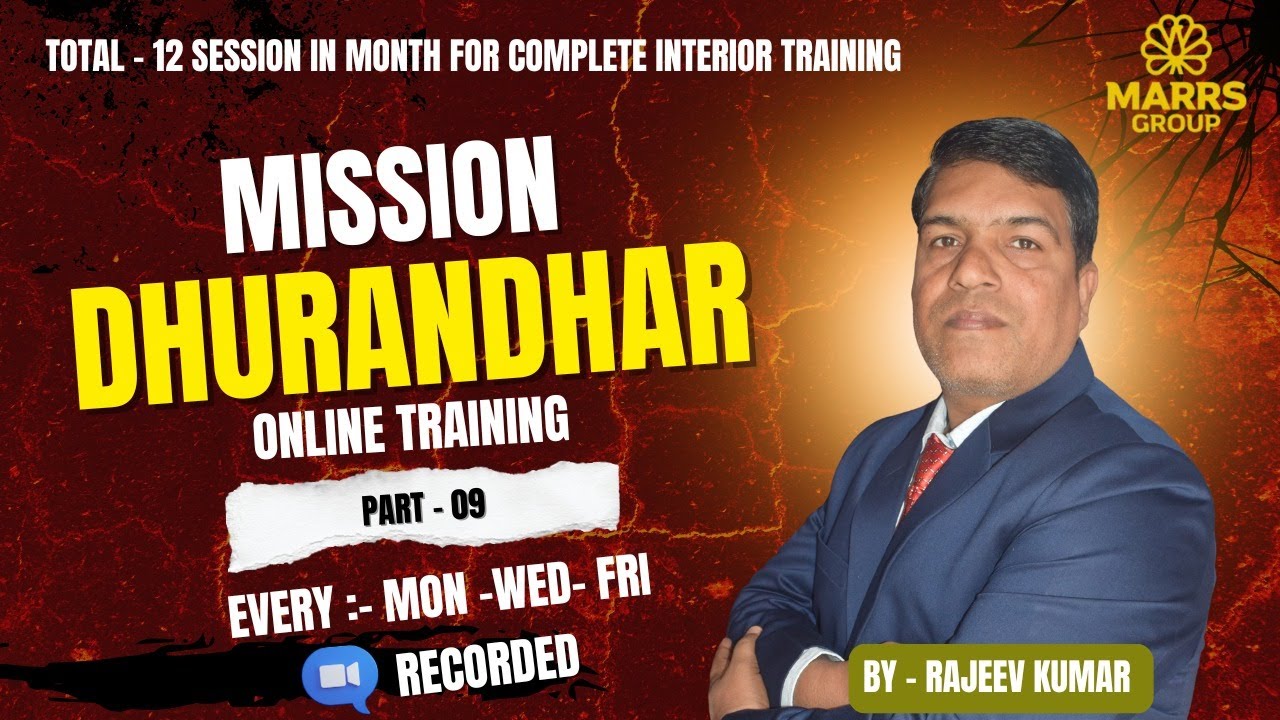 TOTAL - 12 SESSION IN MONTH FOR COMPLETE INTERIOR TRAINING

MARRS GROUP

MISSION
DHURANDHAR
ONLINE TRAINING

PART - 09

EVERY :- MON -WED- FRI

RECORDED

BY - RAJEEV KUMAR